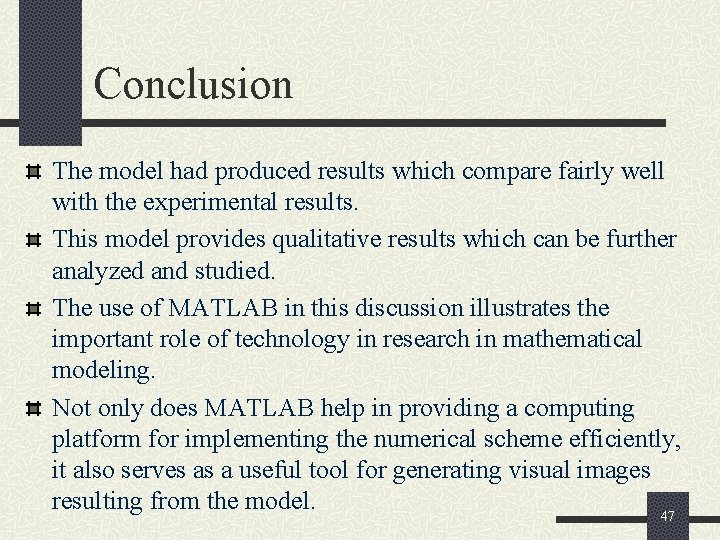 Conclusion

The model had produced results which compare fairly well with the experimental results.

This model provides qualitative results which can be further analyzed and studied.

The use of MATLAB in this discussion illustrates the important role of technology in research in mathematical modeling.

Not only does MATLAB help in providing a computing platform for implementing the numerical scheme efficiently, it also serves as a useful tool for generating visual images resulting from the model.

47